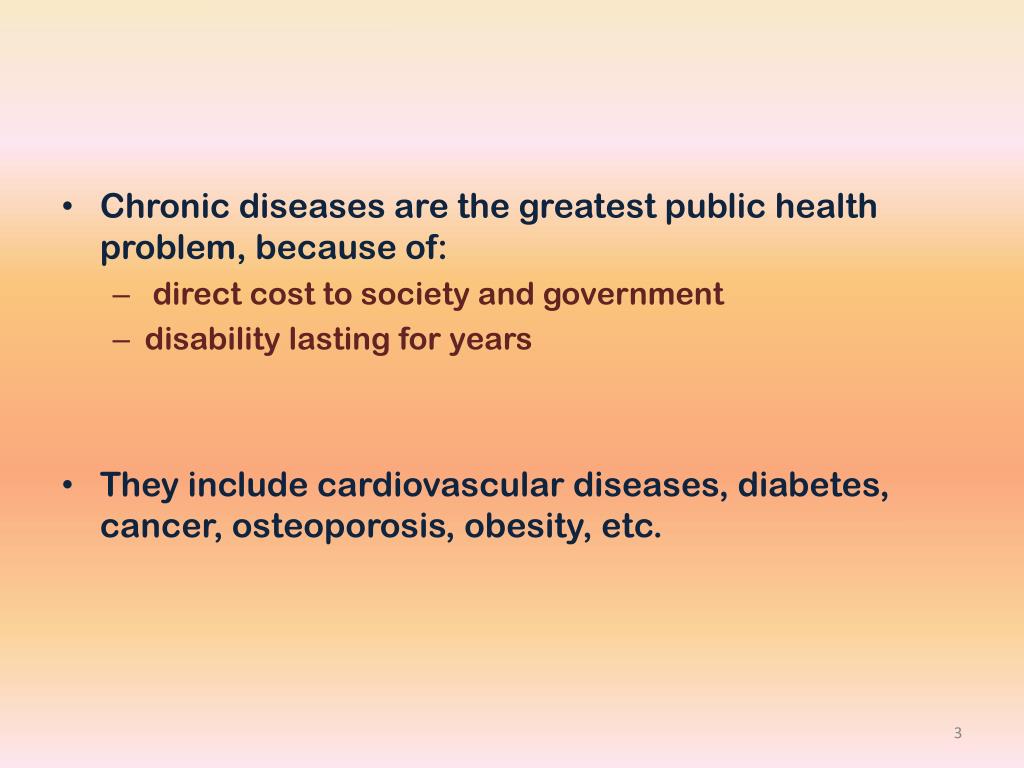 • Chronic diseases are the greatest public health problem, because of:
– direct cost to society and government
– disability lasting for years

• They include cardiovascular diseases, diabetes, cancer, osteoporosis, obesity, etc.

3